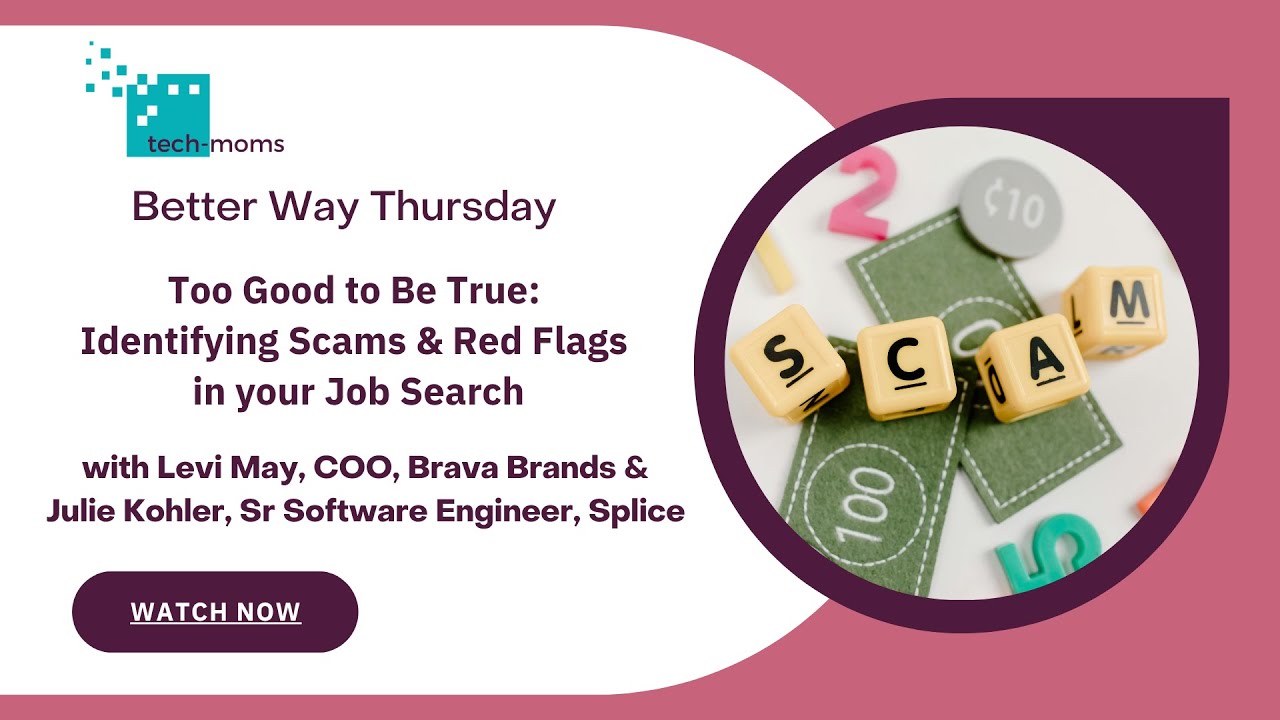 tech-moms

Better Way Thursday

Too Good to Be True: Identifying Scams & Red Flags in your Job Search

with Levi May, COO, Brava Brands & Julie Kohler, Sr Software Engineer, Splice

WATCH NOW

2
¢10
S
C
A
M
100
5